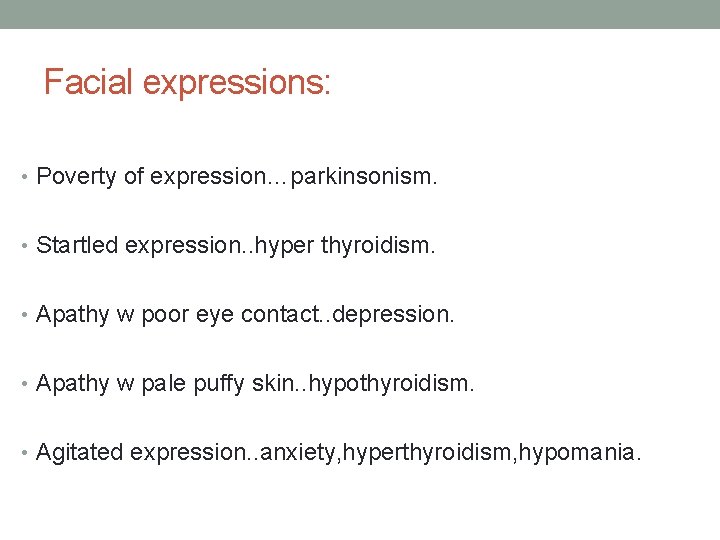 Facial expressions:

• Poverty of expression…parkinsonism.

• Startled expression..hyper thyroidism.

• Apathy w poor eye contact..depression.

• Apathy w pale puffy skin..hypothyroidism.

• Agitated expression..anxiety,hyperthyroidism,hypomania.